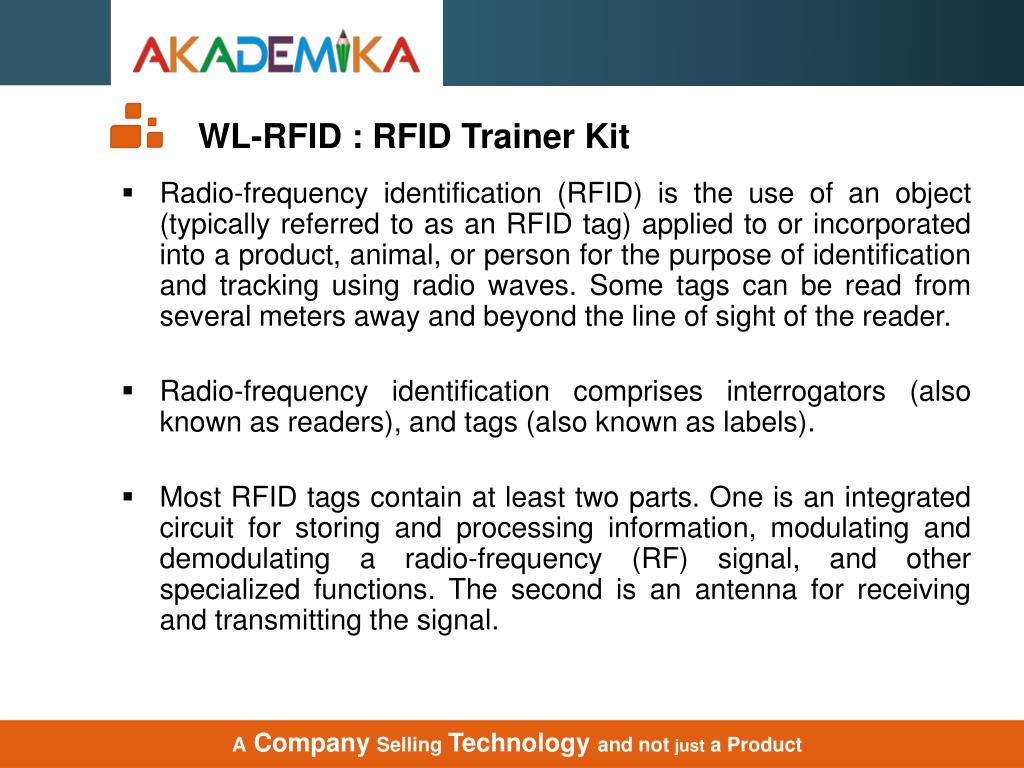 AKADEMIKA

WL-RFID : RFID Trainer Kit

▪ Radio-frequency identification (RFID) is the use of an object (typically referred to as an RFID tag) applied to or incorporated into a product, animal, or person for the purpose of identification and tracking using radio waves. Some tags can be read from several meters away and beyond the line of sight of the reader.

▪ Radio-frequency identification comprises interrogators (also known as readers), and tags (also known as labels).

▪ Most RFID tags contain at least two parts. One is an integrated circuit for storing and processing information, modulating and demodulating a radio-frequency (RF) signal, and other specialized functions. The second is an antenna for receiving and transmitting the signal.

A Company Selling Technology and not just a Product